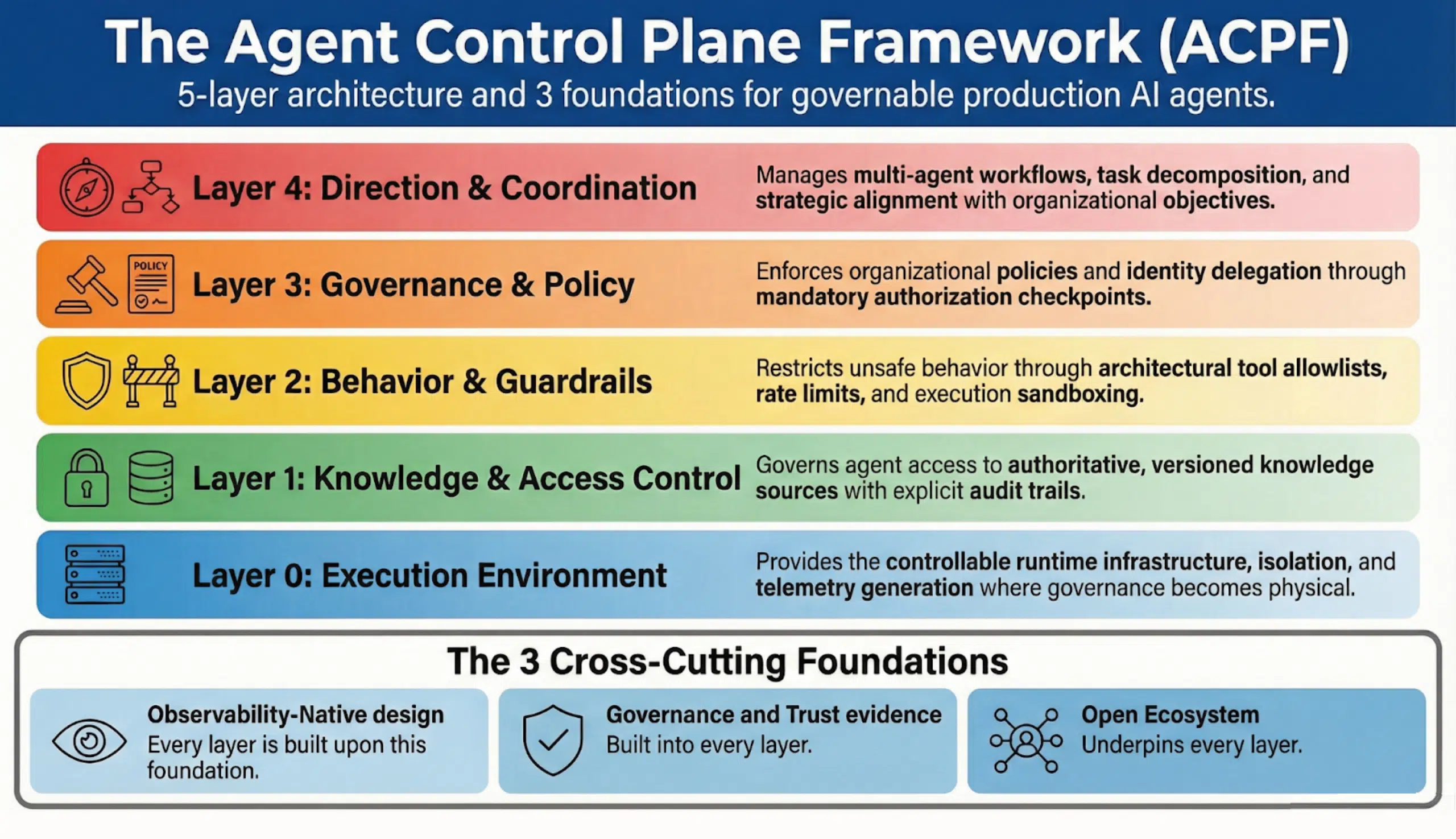 The Agent Control Plane Framework (ACPF)
5-layer architecture and 3 foundations for governable production AI agents.

Layer 4: Direction & Coordination
Manages multi-agent workflows, task decomposition, and strategic alignment with organizational objectives.

POLICY
Layer 3: Governance & Policy
Enforces organizational policies and identity delegation through mandatory authorization checkpoints.

Layer 2: Behavior & Guardrails
Restricts unsafe behavior through architectural tool allowlists, rate limits, and execution sandboxing.

Layer 1: Knowledge & Access Control
Governs agent access to authoritative, versioned knowledge sources with explicit audit trails.

Layer 0: Execution Environment
Provides the controllable runtime infrastructure, isolation, and telemetry generation where governance becomes physical.

The 3 Cross-Cutting Foundations

Observability-Native design
Every layer is built upon this foundation.

Governance and Trust evidence
Built into every layer.

Open Ecosystem
Underpins every layer.